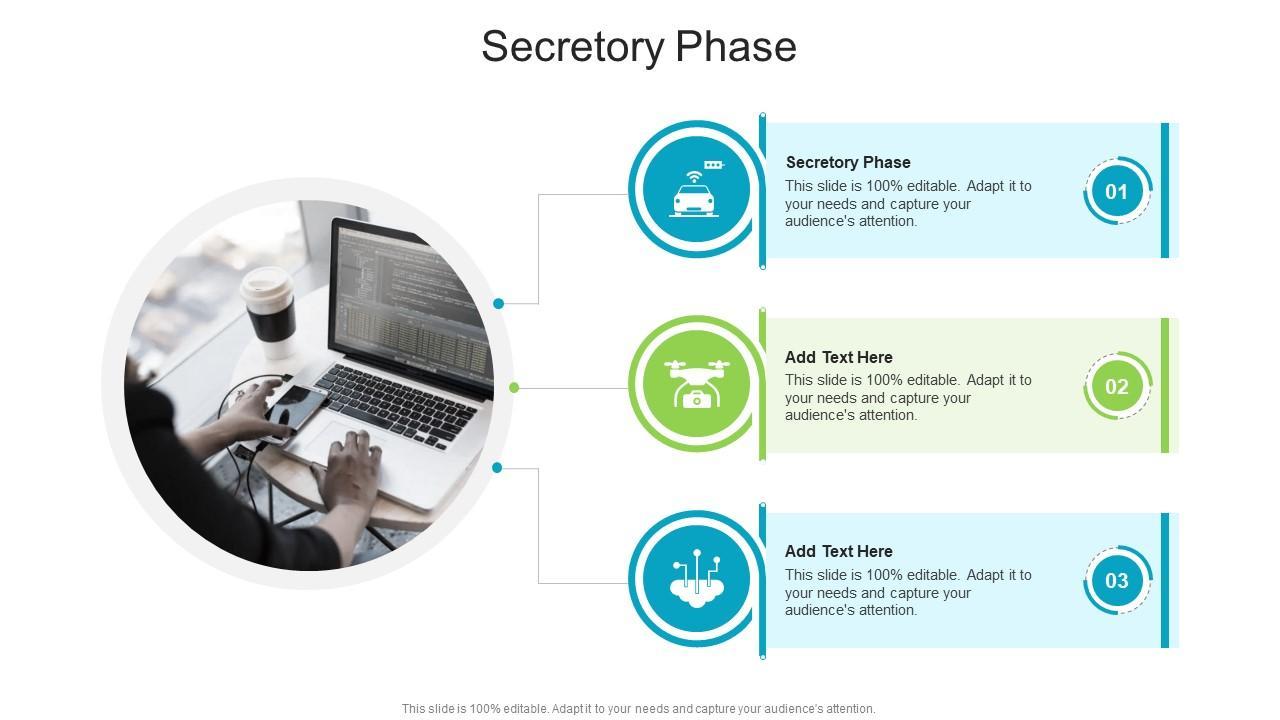 Secretory Phase

Secretory Phase
This slide is 100% editable. Adapt it to your needs and capture your audience's attention.

01

Add Text Here
This slide is 100% editable. Adapt it to your needs and capture your audience's attention.

02

Add Text Here
This slide is 100% editable. Adapt it to your needs and capture your audience's attention.

03

This slide is 100% editable. Adapt it to your needs and capture your audience's attention.